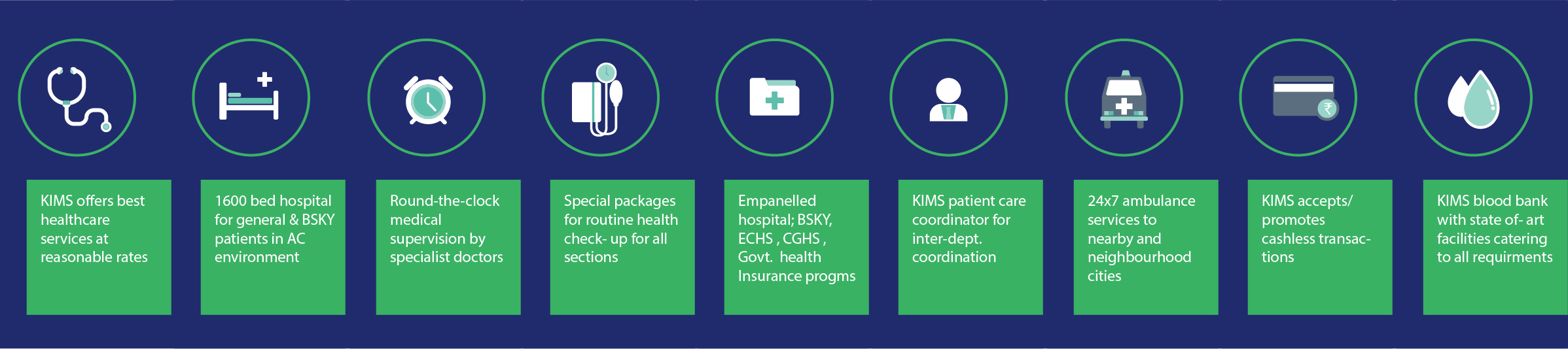 KIMS offers best healthcare services at reasonable rates

1600 bed hospital for general & BSKY patients in AC environment

Round-the-clock medical supervision by specialist doctors

Special packages for routine health check- up for all sections

Empanelled hospital; BSKY, ECHS , CGHS , Govt. health Insurance progms

KIMS patient care coordinator for inter-dept. coordination

24x7 ambulance services to nearby and neighbourhood cities

KIMS accepts/ promotes cashless transactions

KIMS blood bank with state of- art facilities catering to all requirments